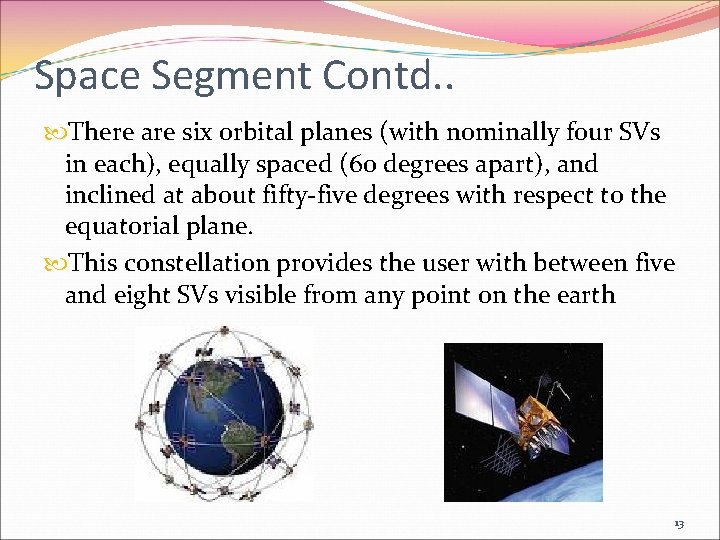 Space Segment Contd..

There are six orbital planes (with nominally four SVs in each), equally spaced (60 degrees apart), and inclined at about fifty-five degrees with respect to the equatorial plane.

This constellation provides the user with between five and eight SVs visible from any point on the earth

13